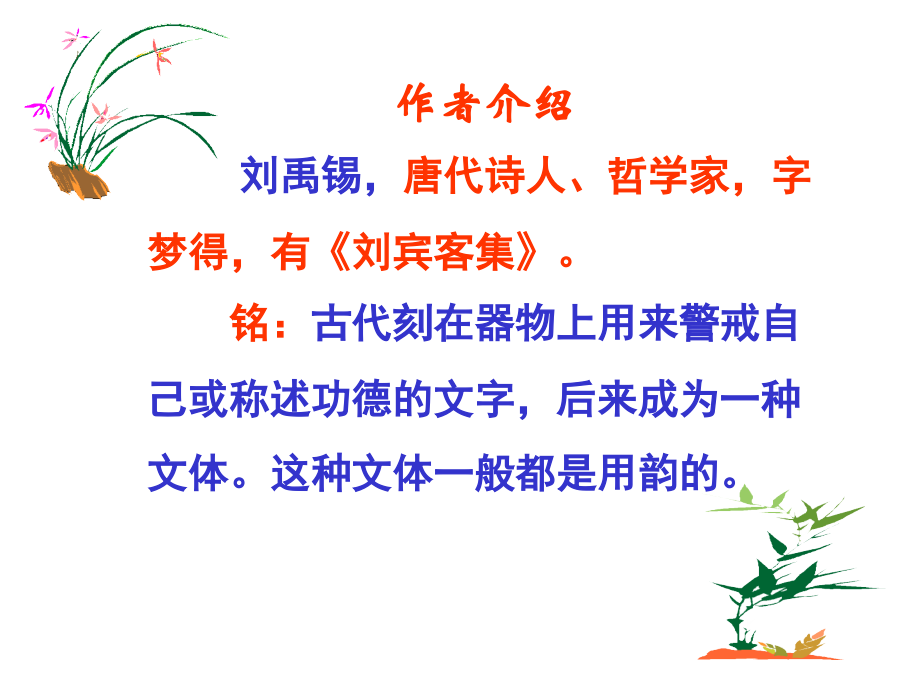 作者介绍

刘禹锡，唐代诗人、哲学家，字梦得，有《刘宾客集》。

铭：古代刻在器物上用来警戒自己或称述功德的文字，后来成为一种文体。这种文体一般都是用韵的。